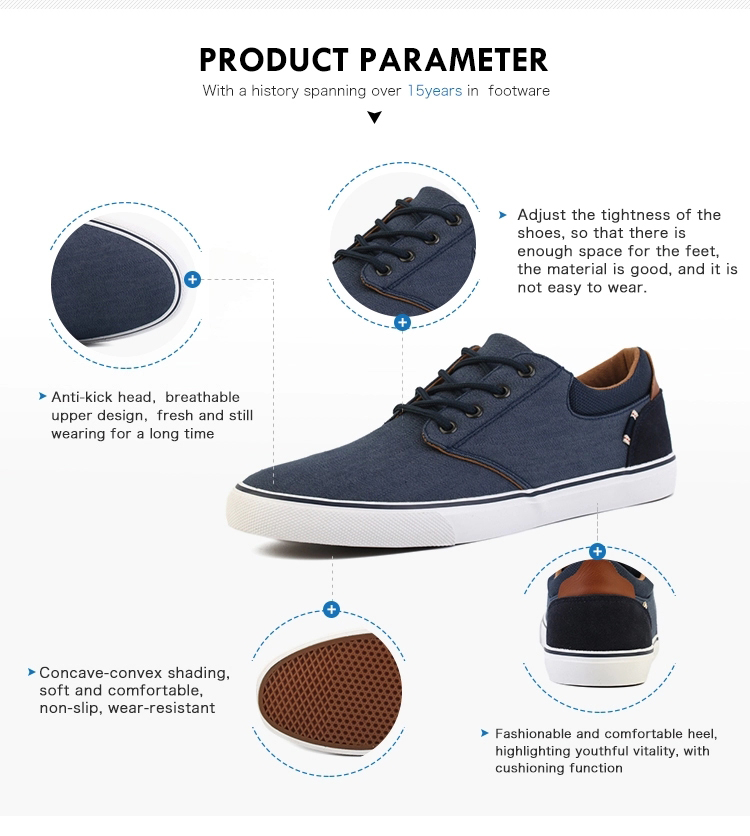 PRODUCT PARAMETER

With a history spanning over 15years in footware

Adjust the tightness of the shoes, so that there is enough space for the feet, the material is good, and it is not easy to wear.

Anti-kick head, breathable upper design, fresh and still wearing for a long time

Concave-convex shading, soft and comfortable, non-slip, wear-resistant

Fashionable and comfortable heel, highlighting youthful vitality, with cushioning function